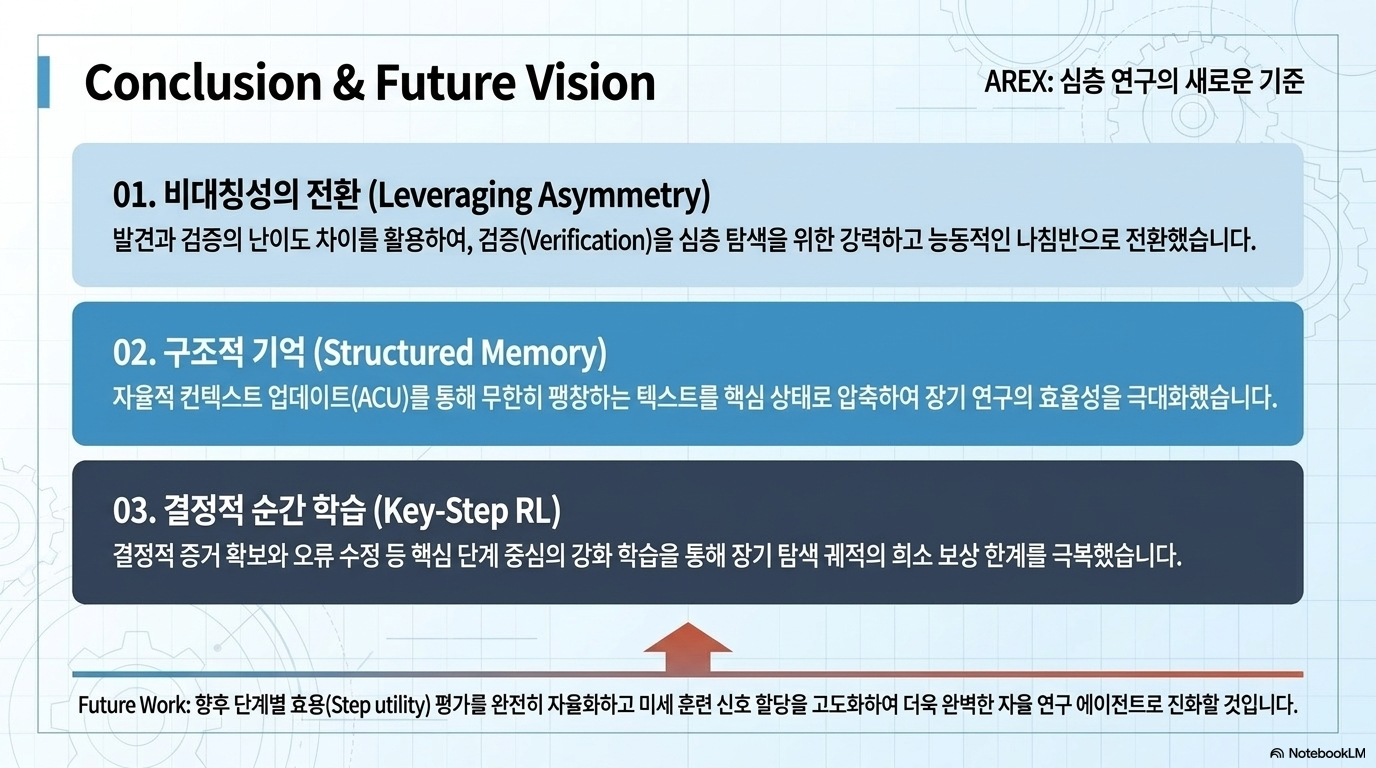 Conclusion & Future Vision

AREX: 심층 연구의 새로운 기준

01. 비대칭성의 전환 (Leveraging Asymmetry)

발견과 검증의 난이도 차이를 활용하여, 검증(Verification)을 심층 탐색을 위한 강력하고 능동적인 나침반으로 전환했습니다.

02. 구조적 기억 (Structured Memory)

자율적 컨텍스트 업데이트(ACU)를 통해 무한히 팽창하는 텍스트를 핵심 상태로 압축하여 장기 연구의 효율성을 극대화했습니다.

03. 결정적 순간 학습 (Key-Step RL)

결정적 증거 확보와 오류 수정 등 핵심 단계 중심의 강화 학습을 통해 장기 탐색 궤적의 희소 보상 한계를 극복했습니다.

Future Work: 향후 단계별 효용(Step utility) 평가를 완전히 자율화하고 미세 훈련 신호 할당을 고도화하여 더욱 완벽한 자율 연구 에이전트로 진화할 것입니다.

NotebookLM